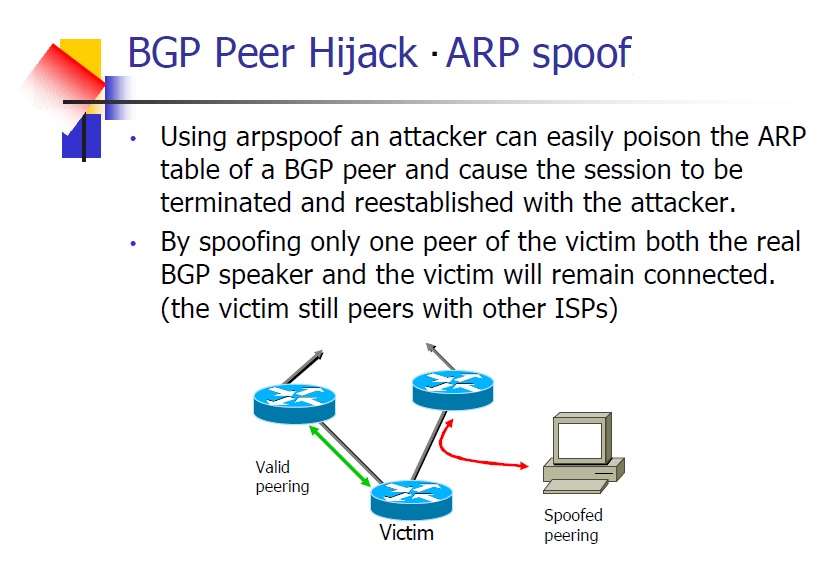 BGP Peer Hijack · ARP spoof

• Using arpspoof an attacker can easily poison the ARP table of a BGP peer and cause the session to be terminated and reestablished with the attacker.

• By spoofing only one peer of the victim both the real BGP speaker and the victim will remain connected. (the victim still peers with other ISPs)

Valid peering

Victim

Spoofed peering